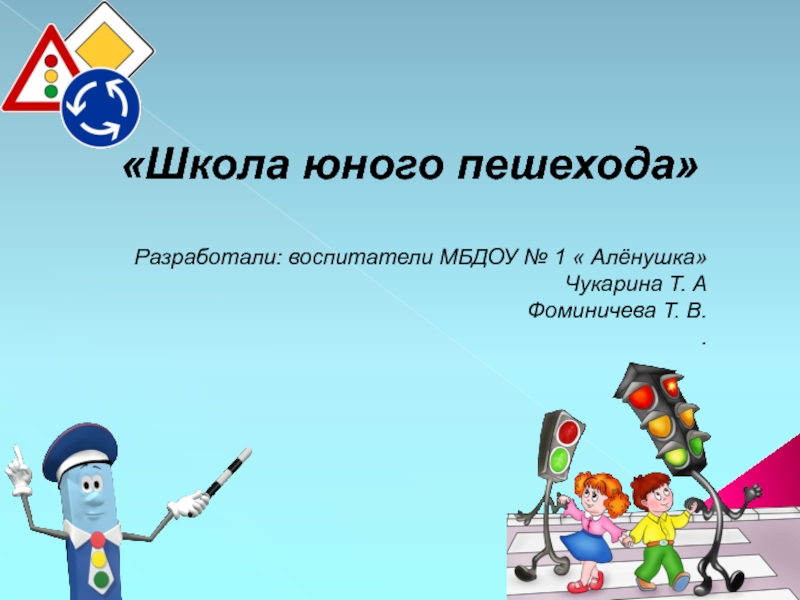 «Школа юного пешехода»

Разработали: воспитатели МБДОУ № 1 « Алёнушка»
Чукарина Т. А
Фоминичева Т. В.
.